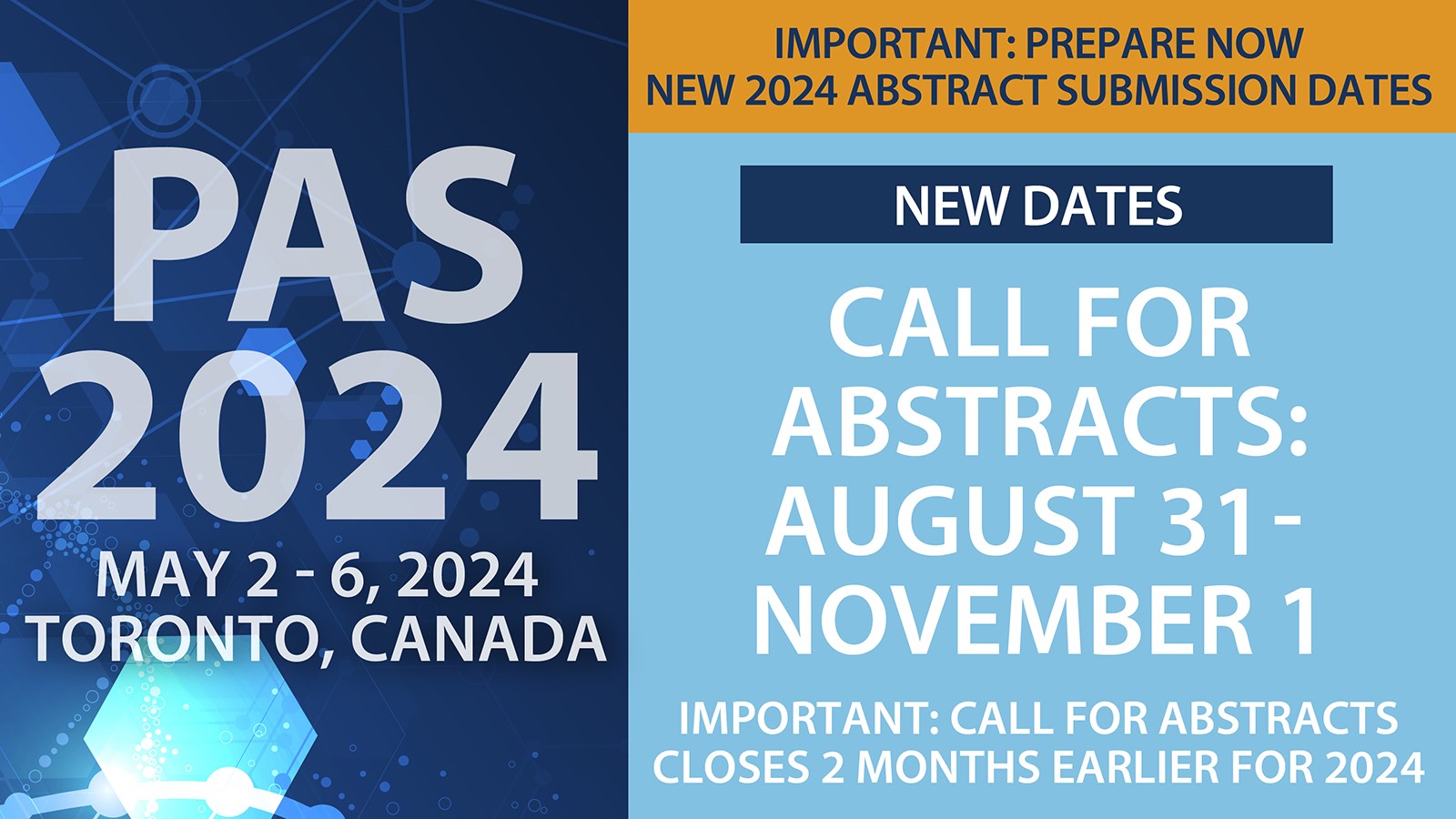 PAS 2024

MAY 2 - 6, 2024
TORONTO, CANADA

IMPORTANT: PREPARE NOW
NEW 2024 ABSTRACT SUBMISSION DATES

NEW DATES

CALL FOR ABSTRACTS: AUGUST 31- NOVEMBER 1

IMPORTANT: CALL FOR ABSTRACTS CLOSES 2 MONTHS EARLIER FOR 2024